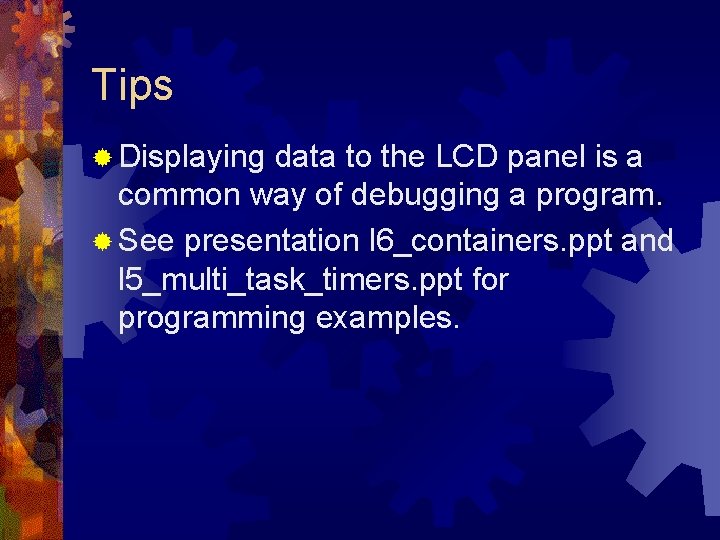 Tips

Displaying data to the LCD panel is a common way of debugging a program.

See presentation l6_containers.ppt and l5_multi_task_timers.ppt for programming examples.